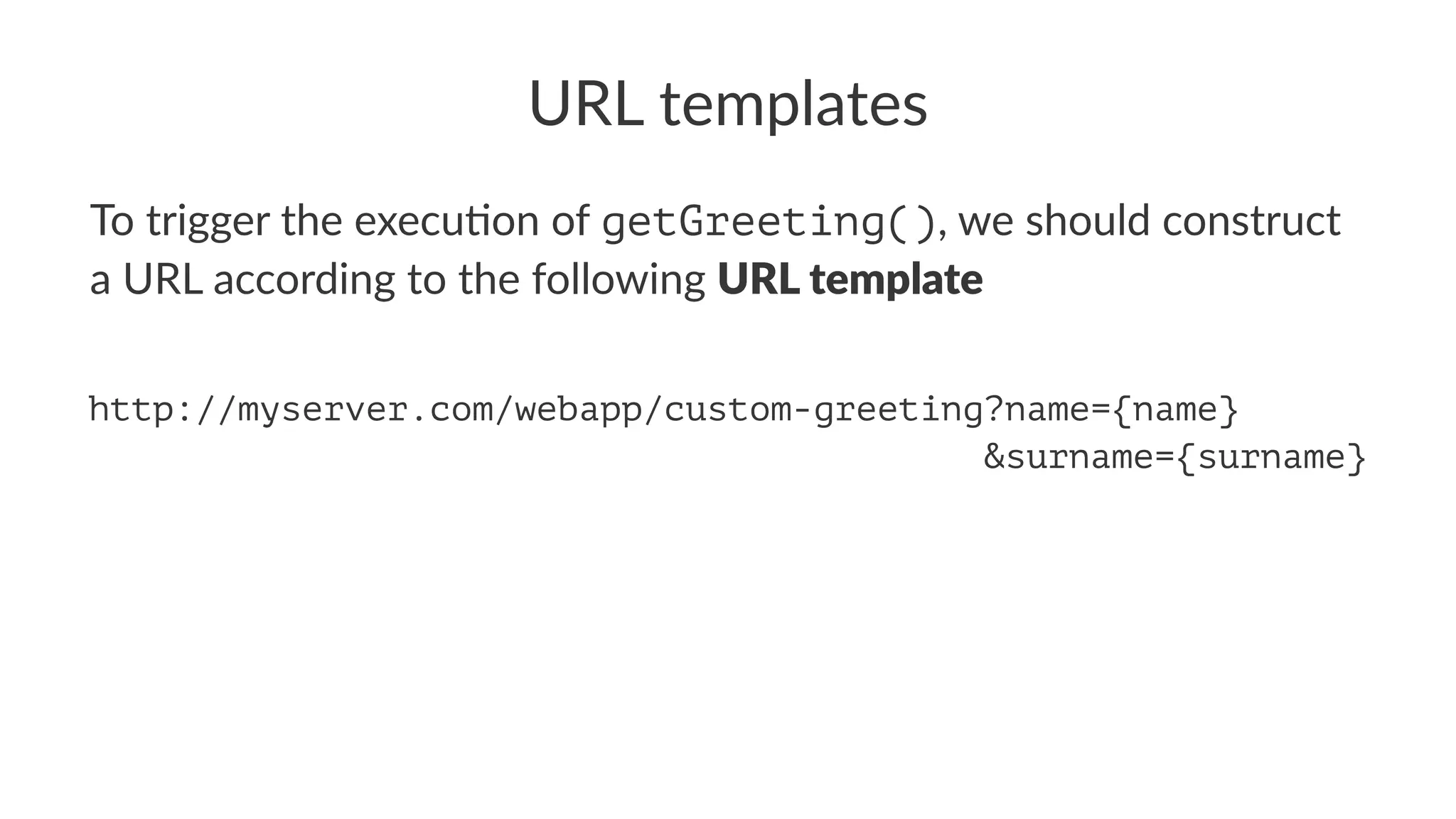 URL templates

To trigger the execution of getGreeting(), we should construct a URL according to the following URL template

http://myserver.com/webapp/custom-greeting?name={name}
&surname={surname}